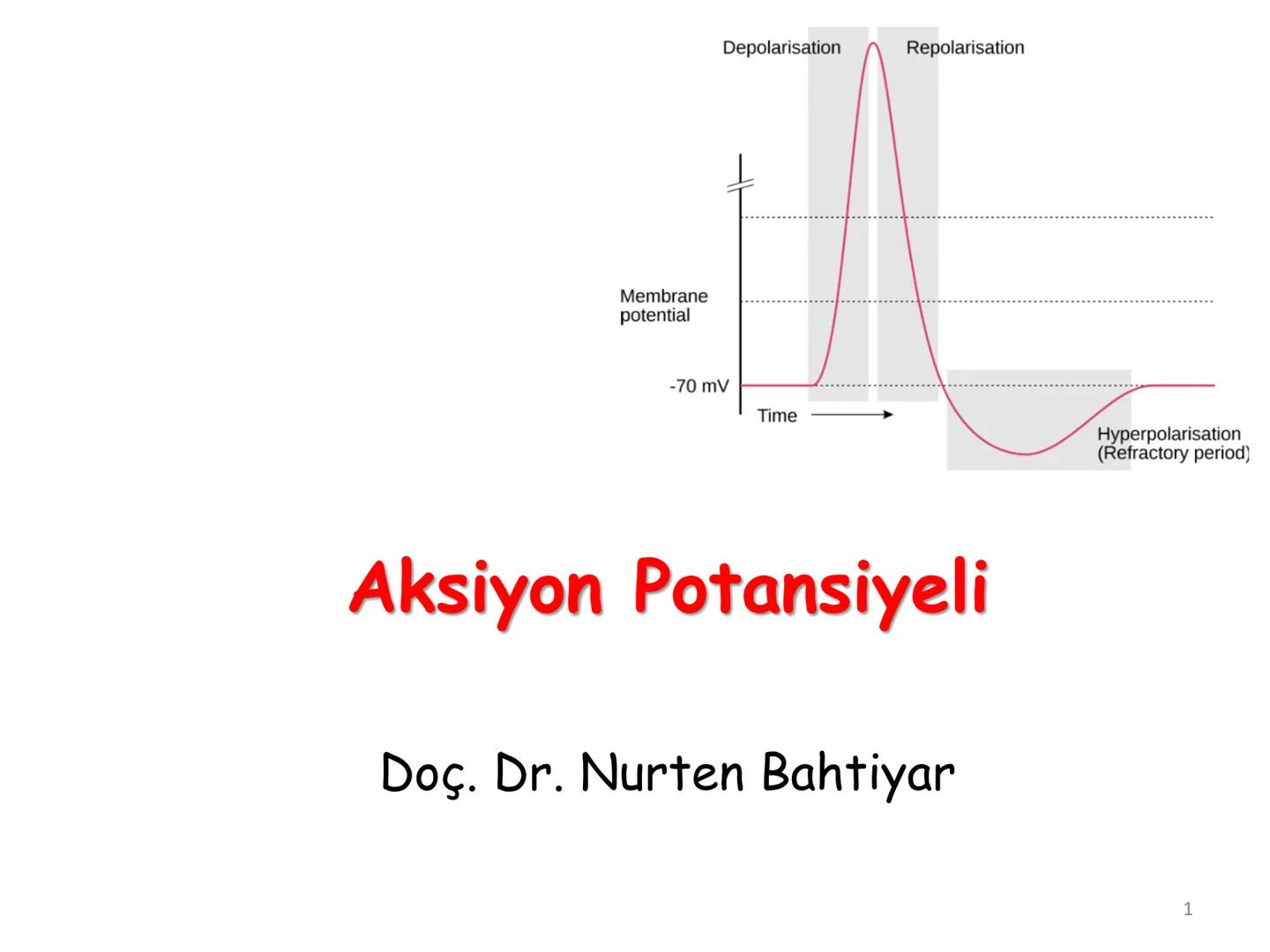 Depolarisation
Repolarisation
Membrane potential
-70 mV
Time
Hyperpolarisation (Refractory period)

Aksiyon Potansiyeli

Doç. Dr. Nurten Bahtiyar

1